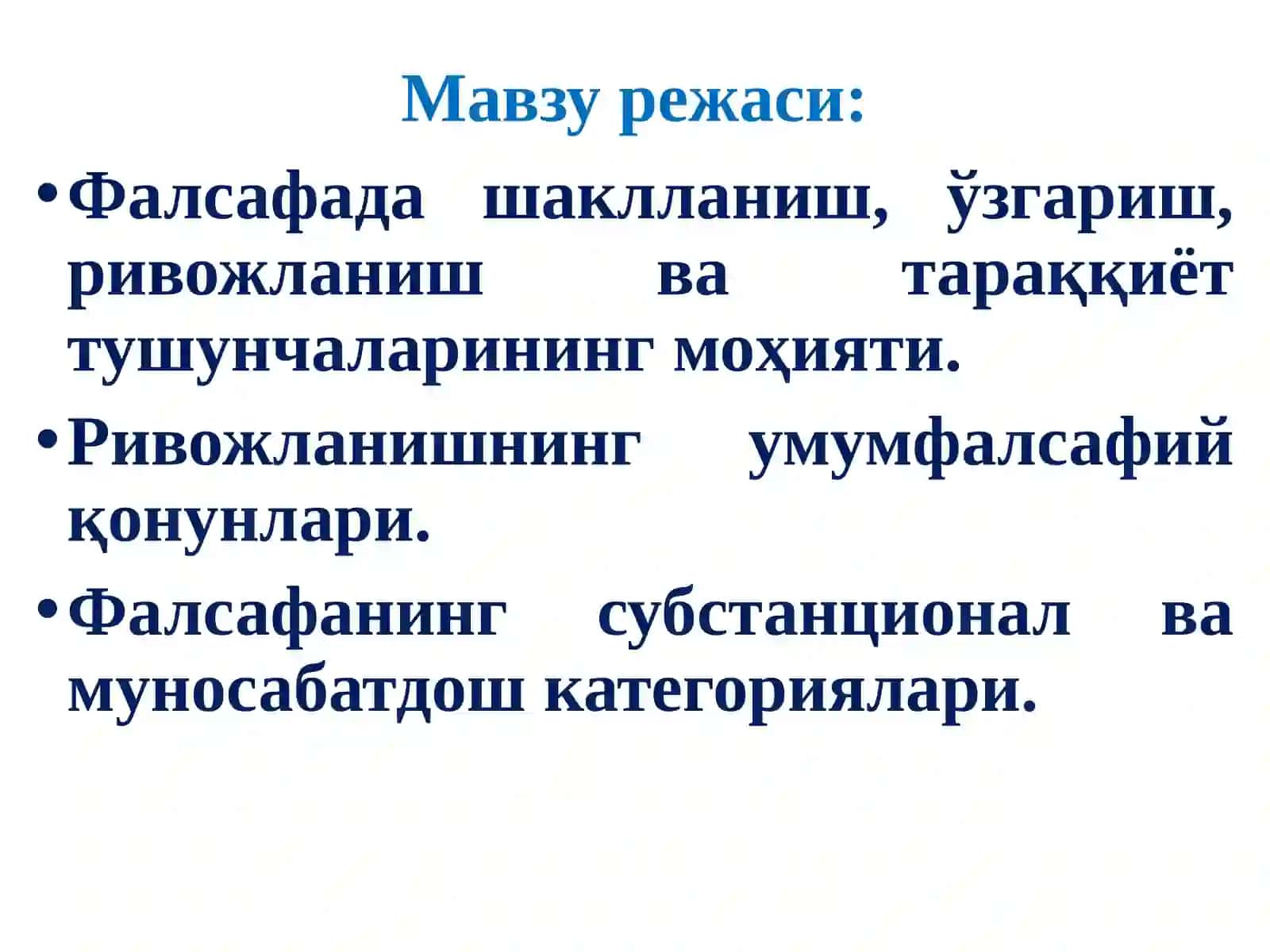 Мавзу режаси:

• Фалсафада шаклланиш, ўзгариш, ривожланиш ва тараққиёт тушунчаларининг моҳияти.

• Ривожланишнинг умумфалсафий қонунлари.

• Фалсафанинг субстанционал ва муносабатдош категориялари.